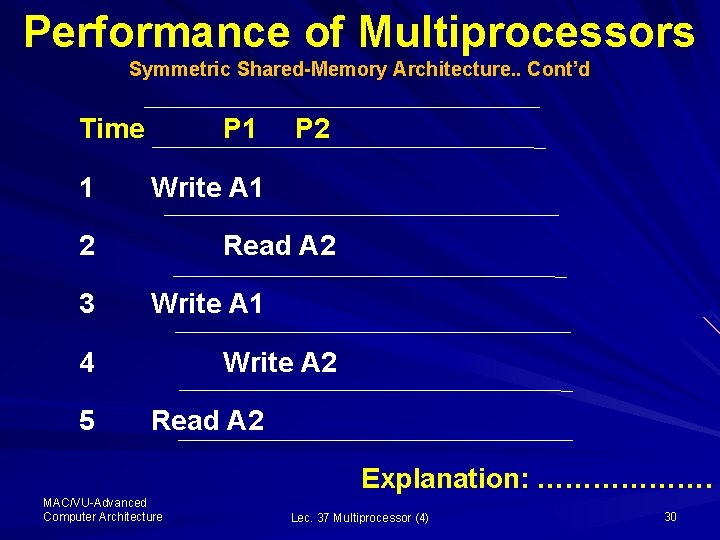 Performance of Multiprocessors
Symmetric Shared-Memory Architecture.. Cont'd

| Time | P1 | P2 |
|---|---|---|
| 1 | Write A1 | |
| 2 | | Read A2 |
| 3 | Write A1 | |
| 4 | | Write A2 |
| 5 | Read A2 | |

Explanation: ………………

MAC/VU-Advanced Computer Architecture

Lec. 37 Multiprocessor (4)

30